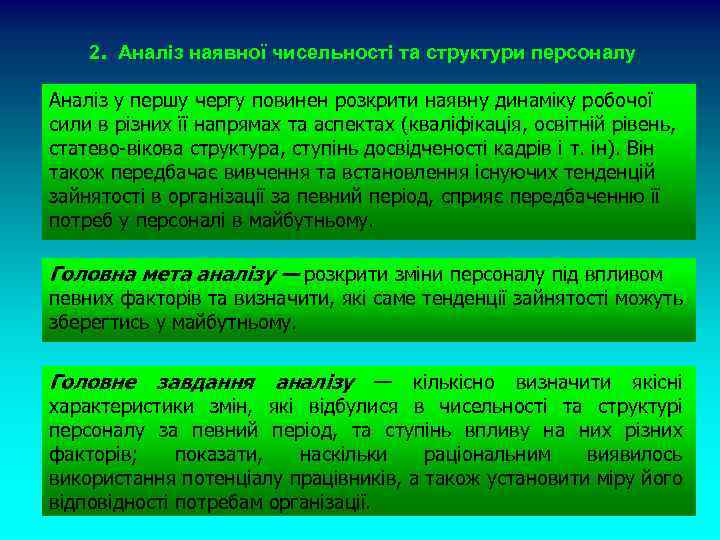 2. Аналіз наявної чисельності та структури персоналу

Аналіз у першу чергу повинен розкрити наявну динаміку робочої сили в різних її напрямах та аспектах (кваліфікація, освітній рівень, статево-вікова структура, ступінь досвідченості кадрів і т. ін). Він також передбачає вивчення та встановлення існуючих тенденцій зайнятості в організації за певний період, сприяє передбаченню її потреб у персоналі в майбутньому.

Головна мета аналізу — розкрити зміни персоналу під впливом певних факторів та визначити, які саме тенденції зайнятості можуть зберегтись у майбутньому.

Головне завдання аналізу — кількісно визначити якісні характеристики змін, які відбулися в чисельності та структурі персоналу за певний період, та ступінь впливу на них різних факторів; показати, наскільки раціональним виявилось використання потенціалу працівників, а також установити міру його відповідності потребам організації.